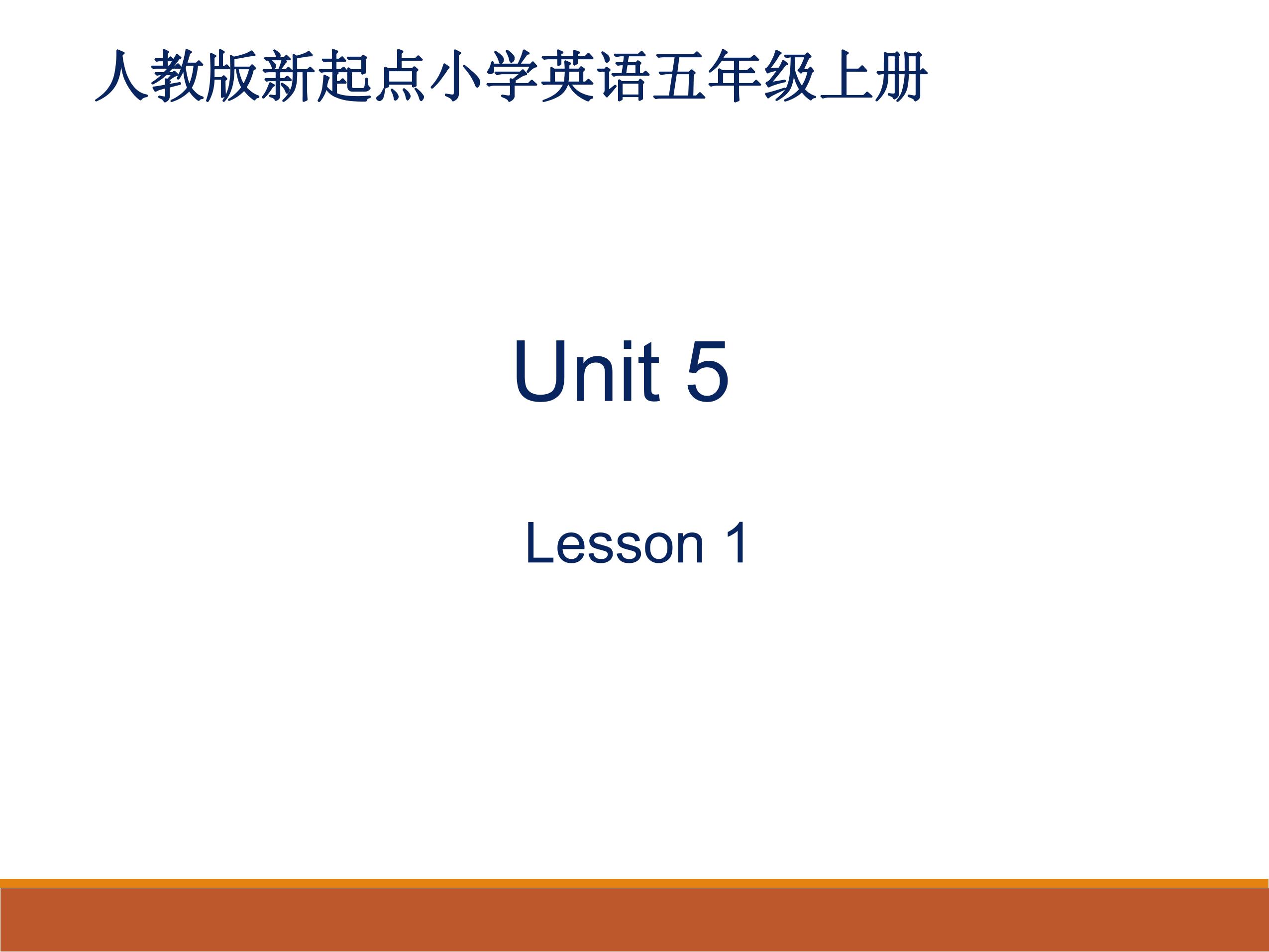 人教版新起点小学英语五年级上册

Unit 5

Lesson 1